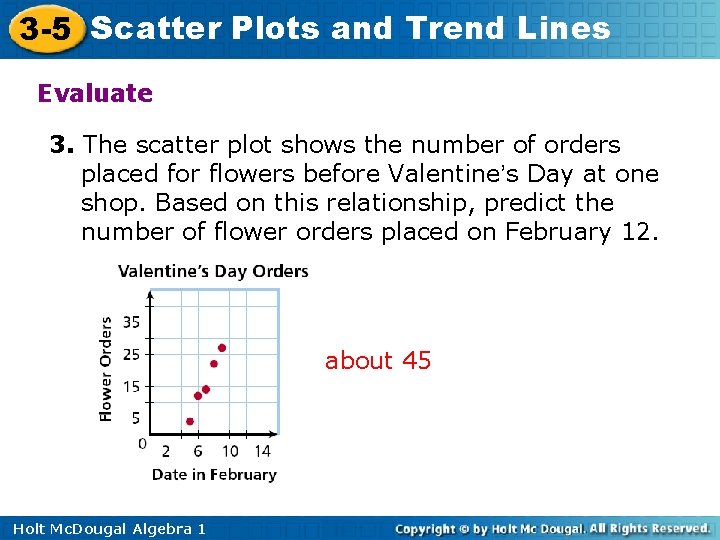 3-5 Scatter Plots and Trend Lines

Evaluate

3. The scatter plot shows the number of orders placed for flowers before Valentine's Day at one shop. Based on this relationship, predict the number of flower orders placed on February 12.

Valentine's Day Orders

Flower Orders

35
25
15
5
0

2 6 10 14

Date in February

about 45

Holt McDougal Algebra 1

Copyright © by Holt Mc Dougal. All Rights Reserved.